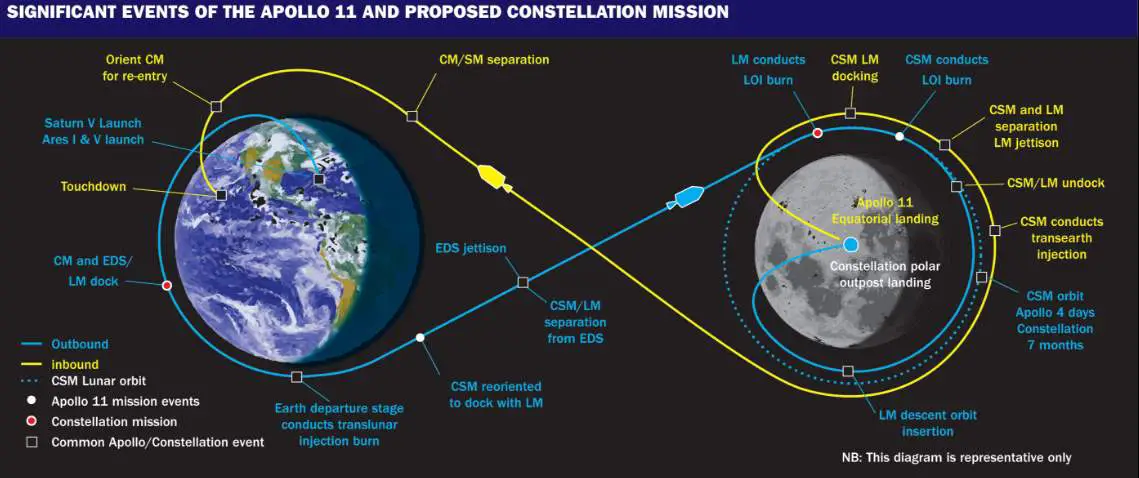 SIGNIFICANT EVENTS OF THE APOLLO 11 AND PROPOSED CONSTELLATION MISSION

Orient CM for re-entry

CM/SM separation

Saturn V Launch Ares I & V launch

Touchdown

CM and EDS/ LM dock

EDS jettison

CSM/LM separation from EDS

CSM reoriented to dock with LM

Earth departure stage conducts translunar injection burn

LM conducts LOI burn

CSM LM docking

CSM conducts LOI burn

CSM and LM separation LM jettison

CSM/LM undock

CSM conducts transearth injection

Apollo 11 Equatorial landing

Constellation polar outpost landing

CSM orbit Apollo 4 days Constellation 7 months

LM descent orbit insertion

Outbound

inbound

CSM Lunar orbit

Apollo 11 mission events

Constellation mission

Common Apollo/Constellation event

NB: This diagram is representative only